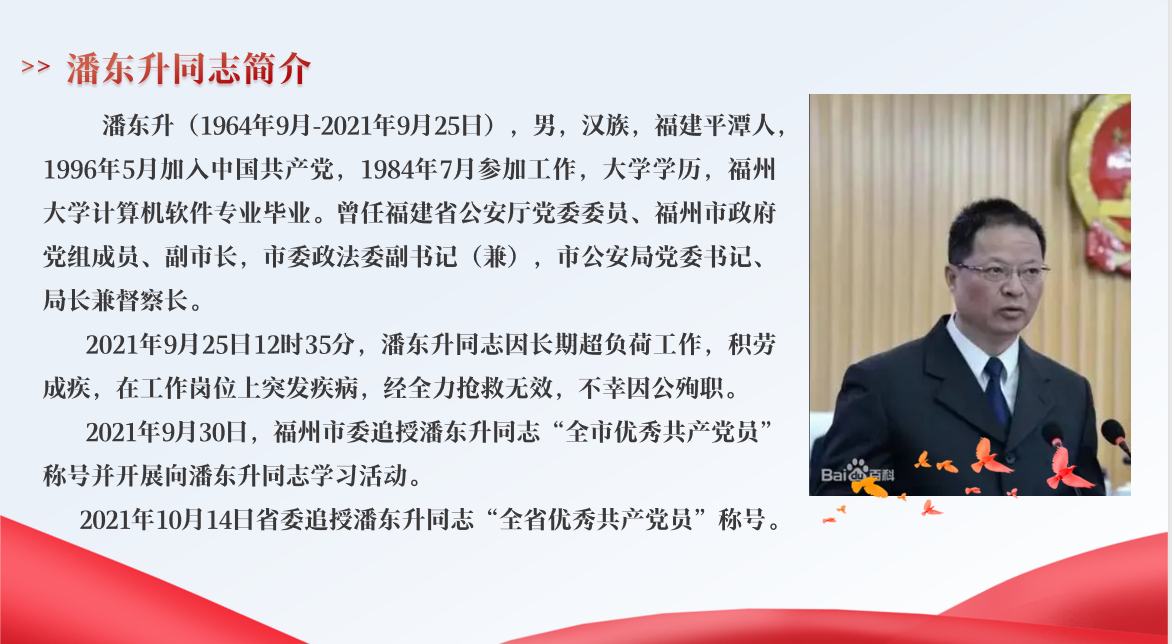 >> 潘东升同志简介

潘东升（1964年9月-2021年9月25日），男，汉族，福建平潭人，1996年5月加入中国共产党，1984年7月参加工作，大学学历，福州大学计算机软件专业毕业。曾任福建省公安厅党委委员、福州市政府党组成员、副市长，市委政法委副书记（兼），市公安局党委书记、局长兼督察长。

2021年9月25日12时35分，潘东升同志因长期超负荷工作，积劳成疾，在工作岗位上突发疾病，经全力抢救无效，不幸因公殉职。

2021年9月30日，福州市委追授潘东升同志“全市优秀共产党员”称号并开展向潘东升同志学习活动。

2021年10月14日省委追授潘东升同志“全省优秀共产党员”称号。

Bai百科